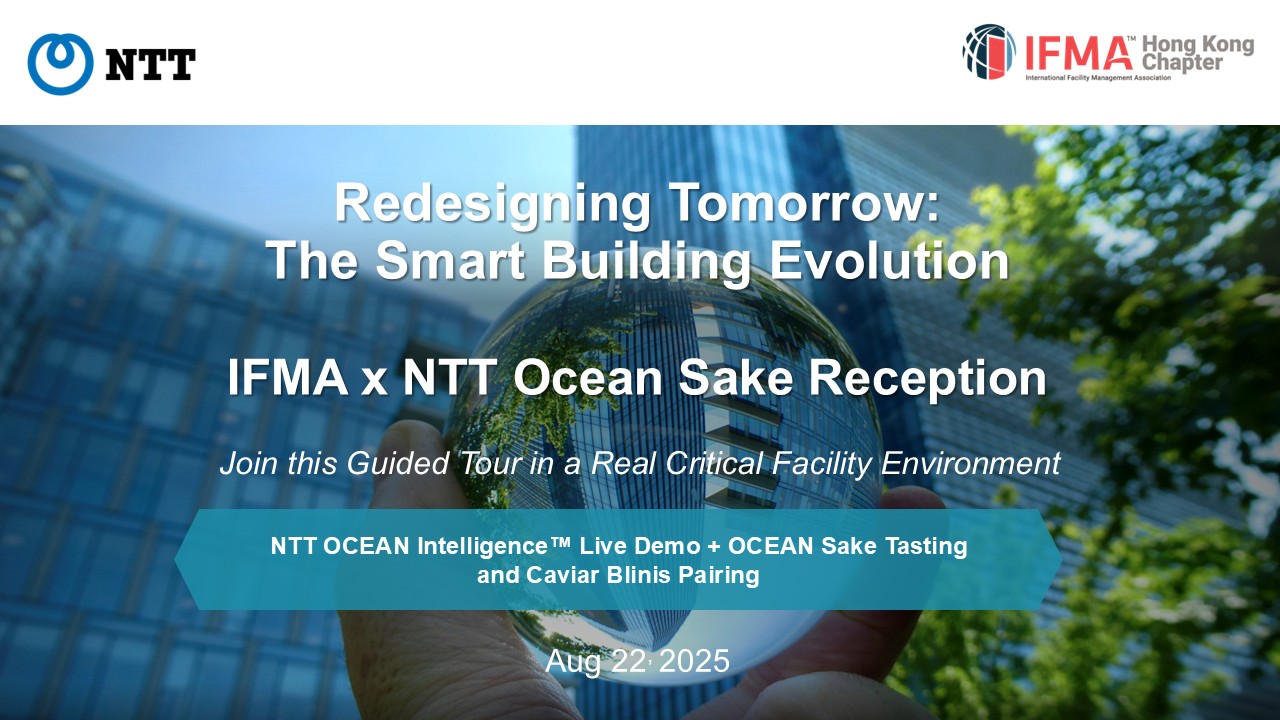 NTT

IFMA™ Hong Kong Chapter
International Facility Management Association

Redesigning Tomorrow:
The Smart Building Evolution

IFMA x NTT Ocean Sake Reception

Join this Guided Tour in a Real Critical Facility Environment

NTT OCEAN Intelligence™ Live Demo + OCEAN Sake Tasting and Caviar Blinis Pairing

Aug 22, 2025